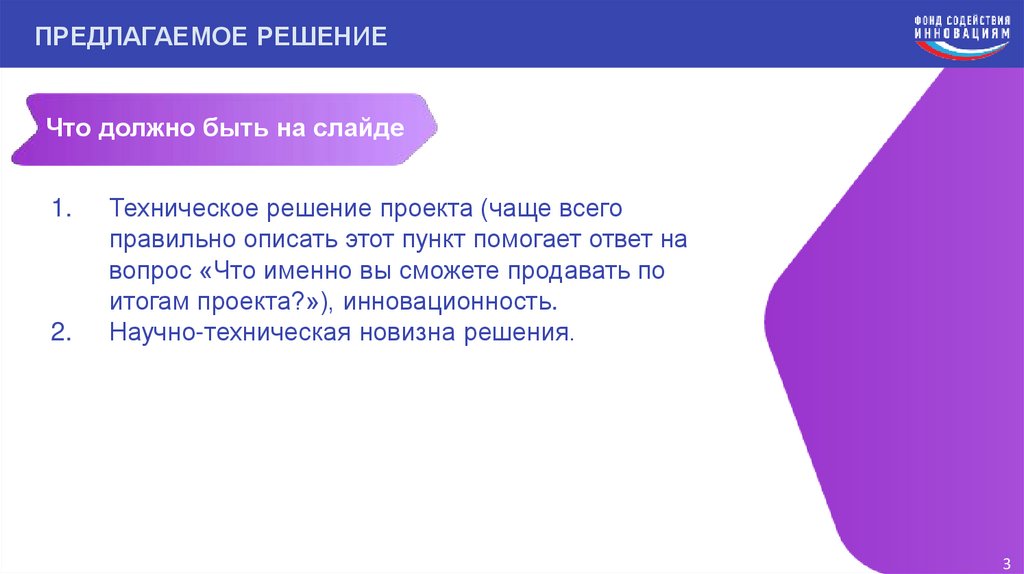 ПРЕДЛАГАЕМОЕ РЕШЕНИЕ

ФОНД СОДЕЙСТВИЯ ИННОВАЦИЯМ

Что должно быть на слайде

1. Техническое решение проекта (чаще всего правильно описать этот пункт помогает ответ на вопрос «Что именно вы сможете продавать по итогам проекта?»), инновационность.
2. Научно-техническая новизна решения.

3